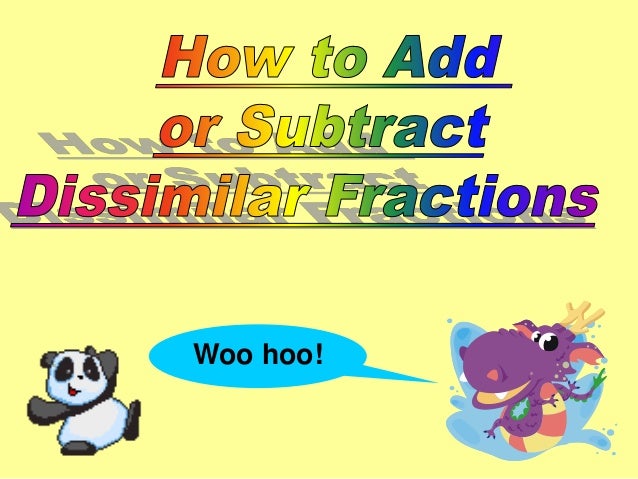 How to Add or Subtract Dissimilar Fractions

Woo hoo!